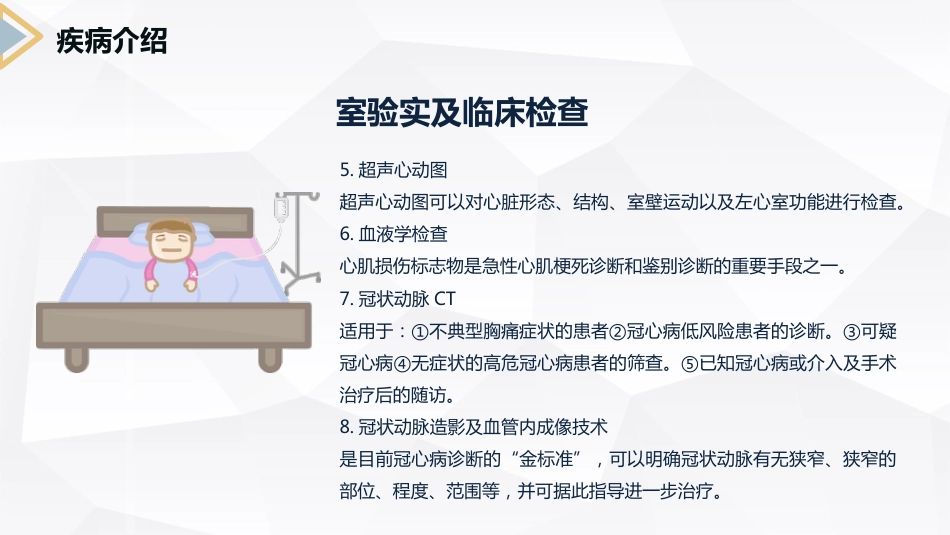 疾病介绍

室验实及临床检查

5. 超声心动图
超声心动图可以对心脏形态、结构、室壁运动以及左心室功能进行检查。
6. 血液学检查
心肌损伤标志物是急性心肌梗死诊断和鉴别诊断的重要手段之一。
7. 冠状动脉 CT
适用于：①不典型胸痛症状的患者②冠心病低风险患者的诊断。③可疑冠心病④无症状的高危冠心病患者的筛查。⑤已知冠心病或介入及手术治疗后的随访。
8. 冠状动脉造影及血管内成像技术
是目前冠心病诊断的“金标准”，可以明确冠状动脉有无狭窄、狭窄的部位、程度、范围等，并可据此指导进一步治疗。